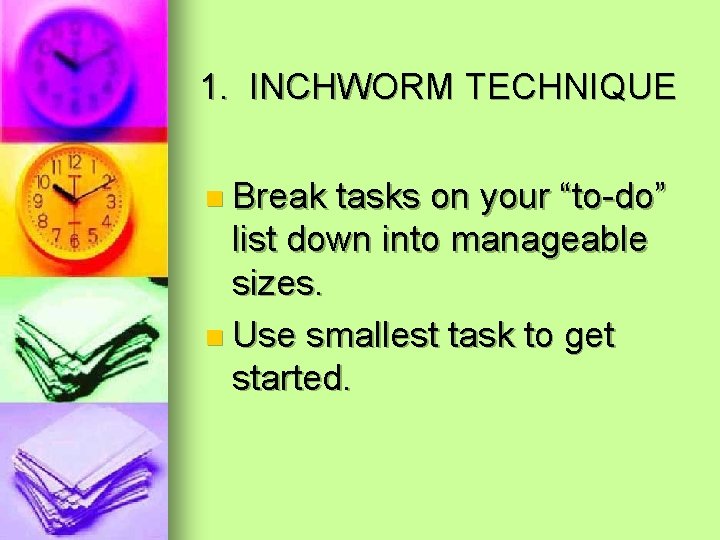 1. INCHWORM TECHNIQUE

- Break tasks on your “to-do” list down into manageable sizes.
- Use smallest task to get started.